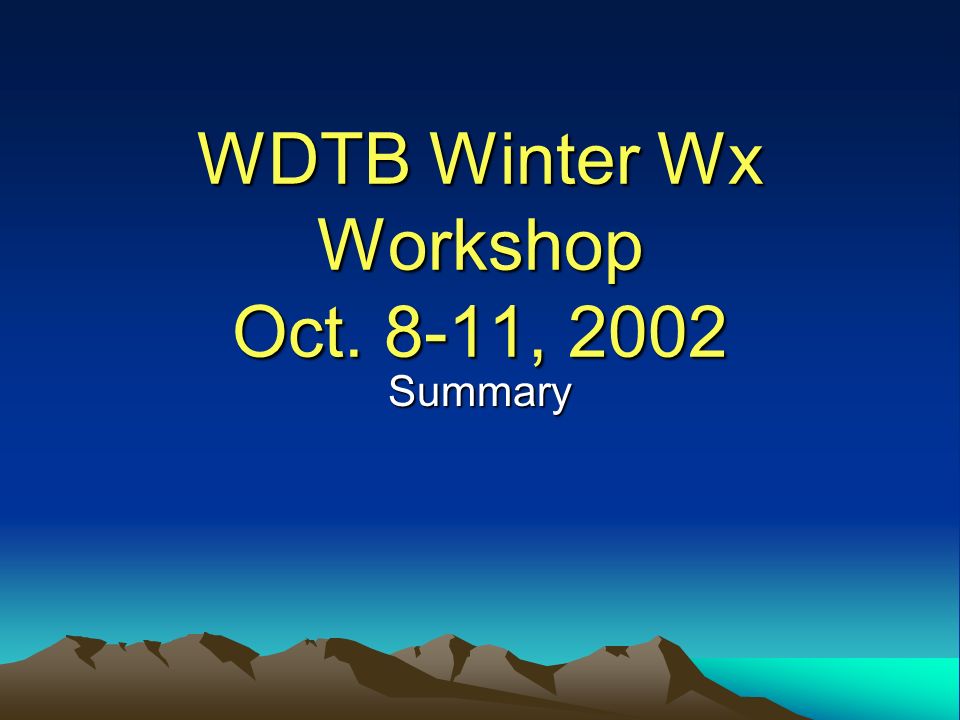 WDTB Winter Wx Workshop
Oct. 8-11, 2002

Summary